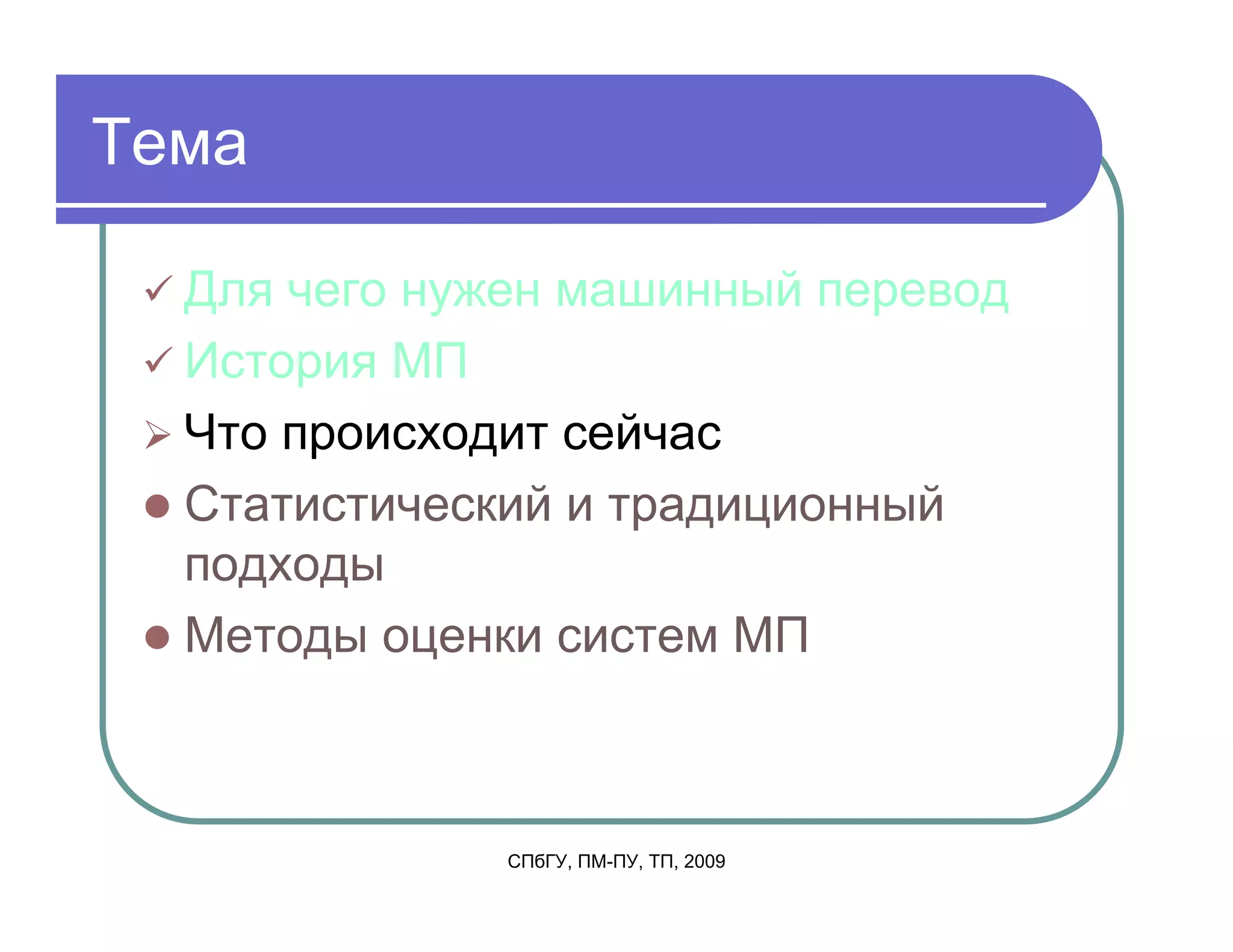 Тема

✓ Для чего нужен машинный перевод
✓ История МП
➢ Что происходит сейчас
● Статистический и традиционный подходы
● Методы оценки систем МП

СПбГУ, ПМ-ПУ, ТП, 2009